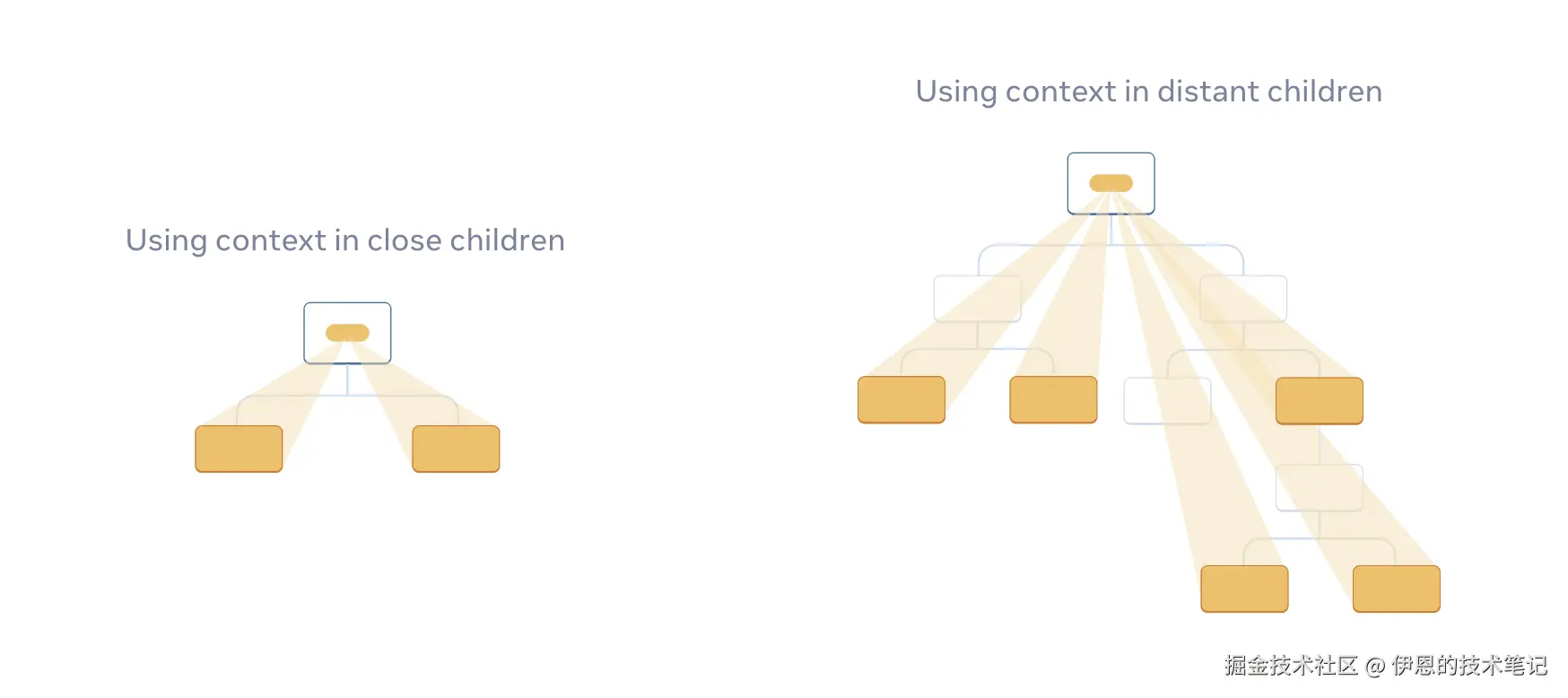 Using context in close children

Using context in distant children

掘金技术社区 @ 伊恩的技术笔记